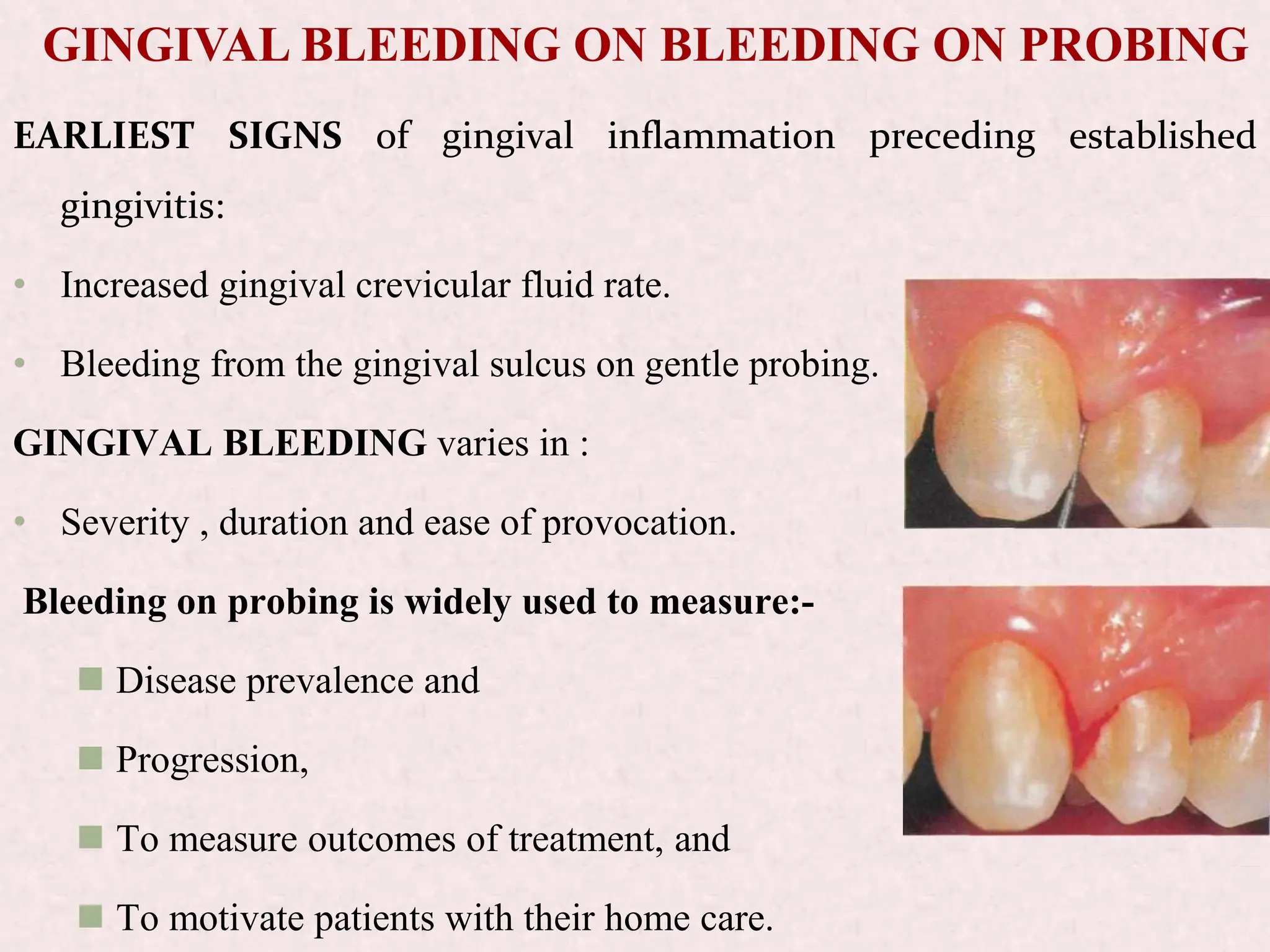 GINGIVAL BLEEDING ON BLEEDING ON PROBING

EARLIEST SIGNS of gingival inflammation preceding established gingivitis:

• Increased gingival crevicular fluid rate.

• Bleeding from the gingival sulcus on gentle probing.

GINGIVAL BLEEDING varies in :

• Severity , duration and ease of provocation.

Bleeding on probing is widely used to measure:-

■ Disease prevalence and

■ Progression,

■ To measure outcomes of treatment, and

■ To motivate patients with their home care.